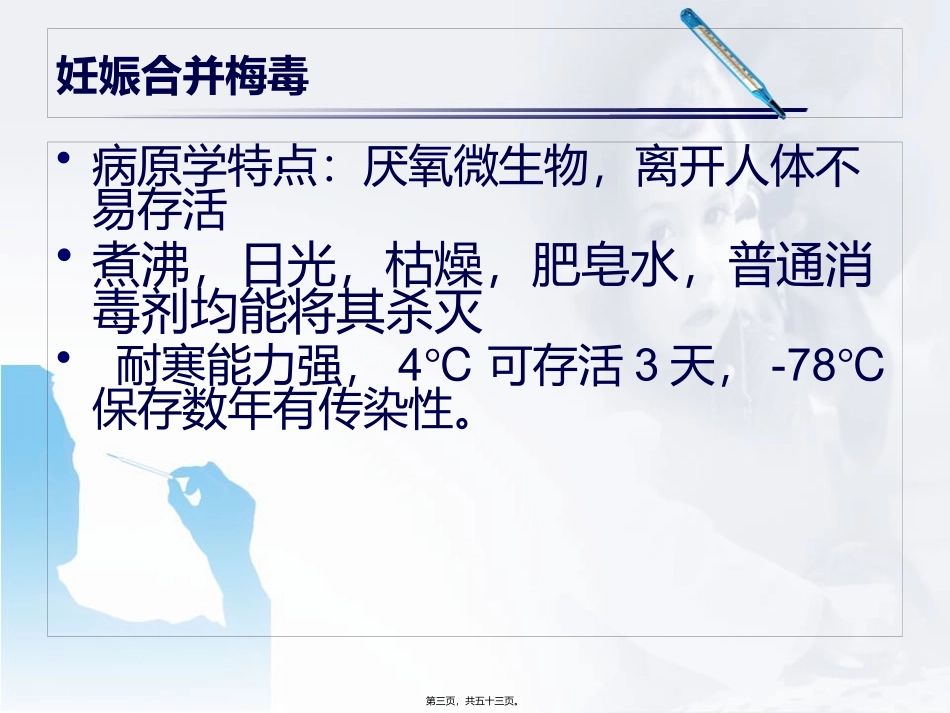 妊娠合并梅毒

• 病原学特点：厌氧微生物，离开人体不易存活

• 煮沸，日光，枯燥，肥皂水，普通消毒剂均能将其杀灭

• 耐寒能力强，4°C 可存活 3 天，-78°C 保存数年有传染性。

第三页，共五十三页。